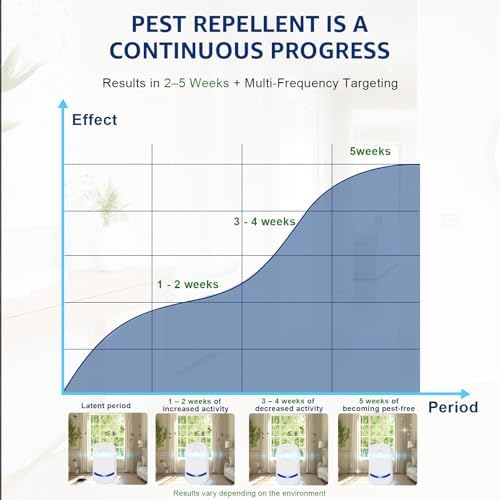 PEST REPELLENT IS A CONTINUOUS PROGRESS

Results in 2–5 Weeks + Multi-Frequency Targeting

Effect

5weeks

3 - 4 weeks

1 - 2 weeks

Period

Latent period

1 – 2 weeks of increased activity

3 – 4 weeks of decreased activity

5 weeks of becoming pest-free

Results vary depending on the environment